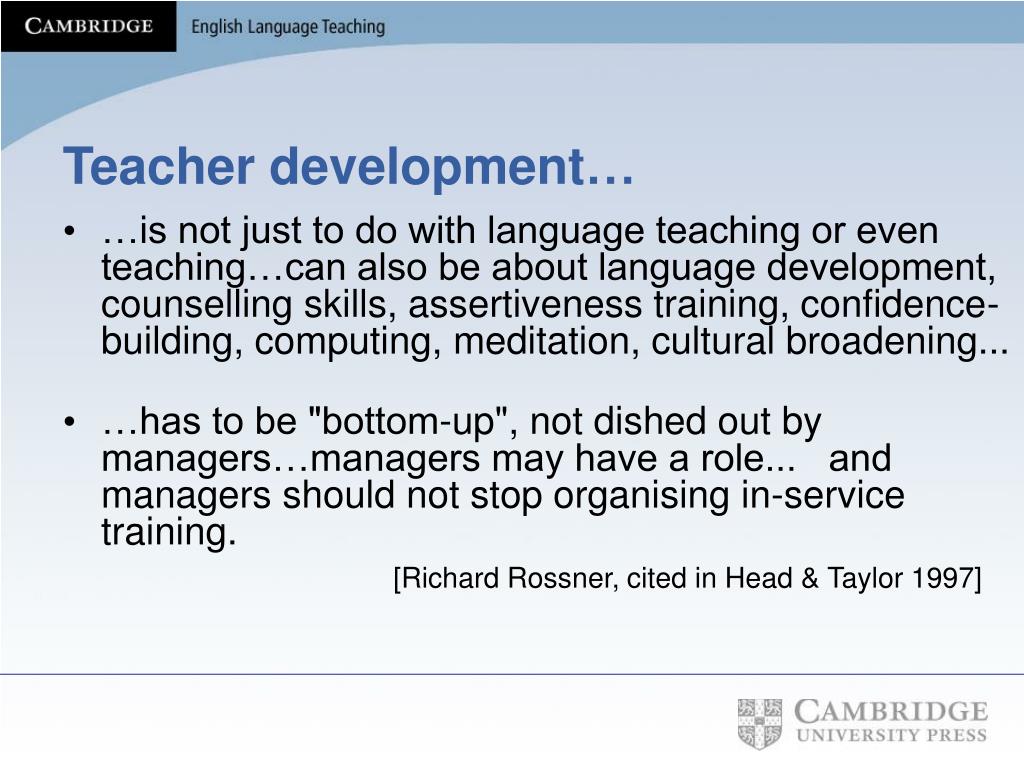 CAMBRIDGE English Language Teaching

Teacher development…

• …is not just to do with language teaching or even teaching…can also be about language development, counselling skills, assertiveness training, confidence-building, computing, meditation, cultural broadening...

• …has to be "bottom-up", not dished out by managers…managers may have a role... and managers should not stop organising in-service training.

[Richard Rossner, cited in Head & Taylor 1997]

CAMBRIDGE UNIVERSITY PRESS